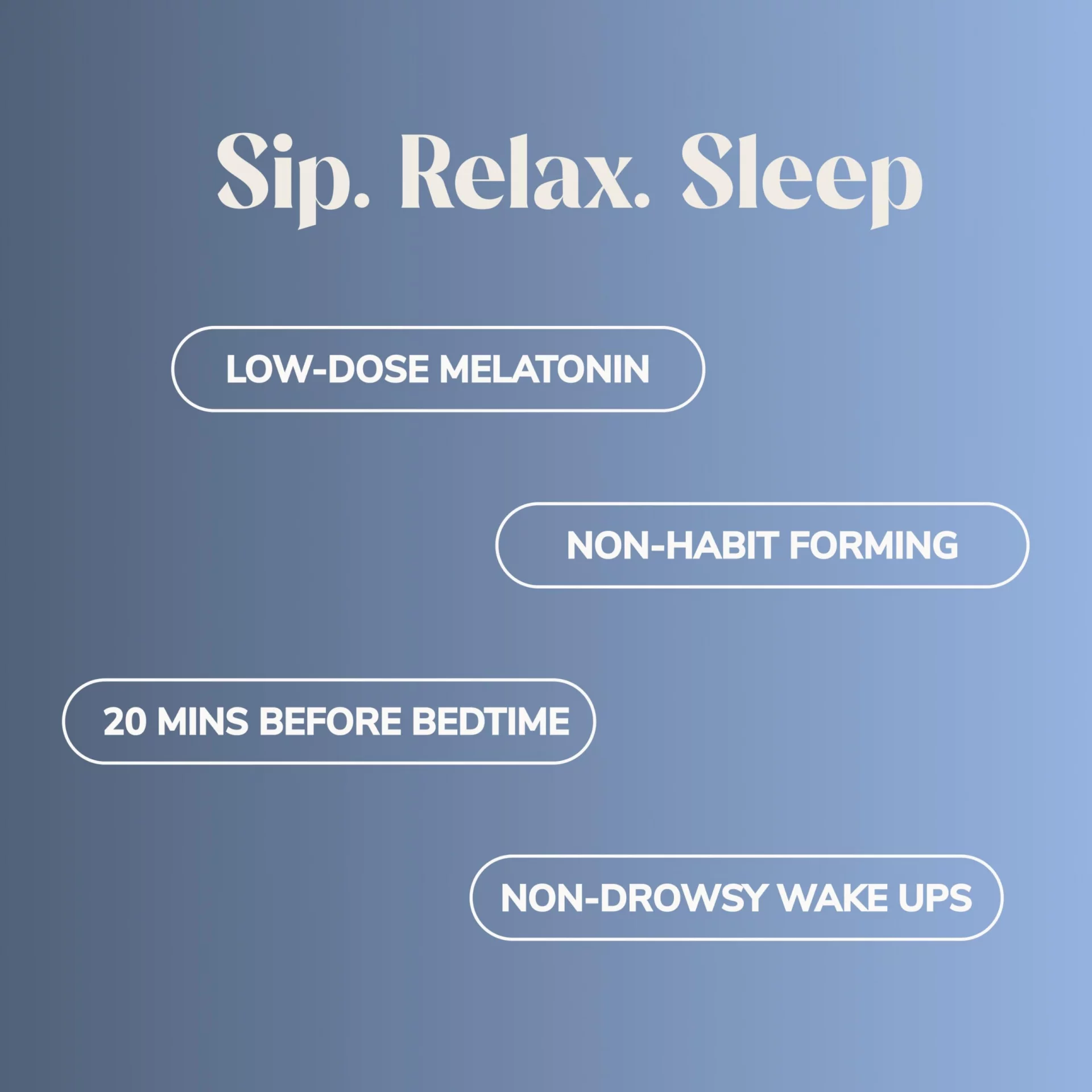 Sip. Relax. Sleep

LOW-DOSE MELATONIN

NON-HABIT FORMING

20 MINS BEFORE BEDTIME

NON-DROWSY WAKE UPS